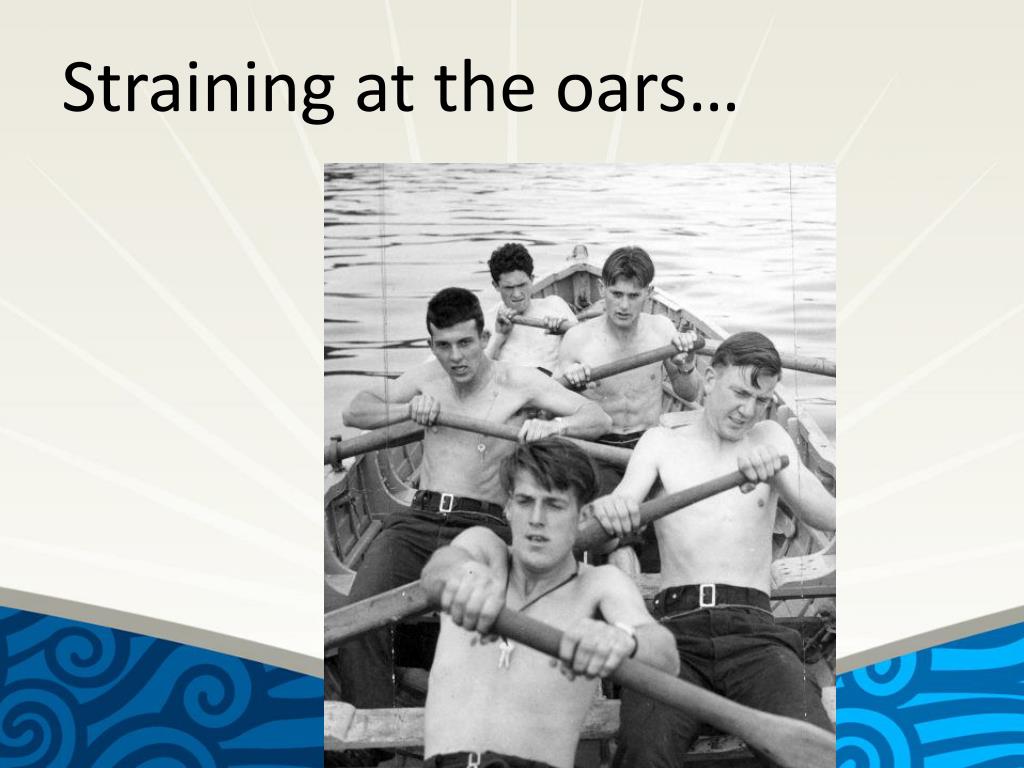 Straining at the oars…